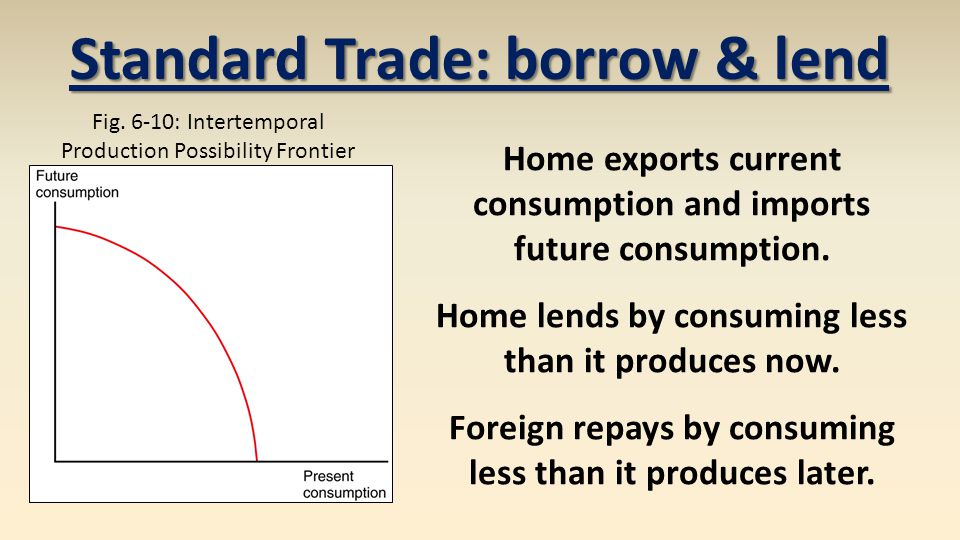 Standard Trade: borrow & lend

Fig. 6-10: Intertemporal Production Possibility Frontier

Future consumption

Present consumption

Home exports current consumption and imports future consumption.

Home lends by consuming less than it produces now.

Foreign repays by consuming less than it produces later.